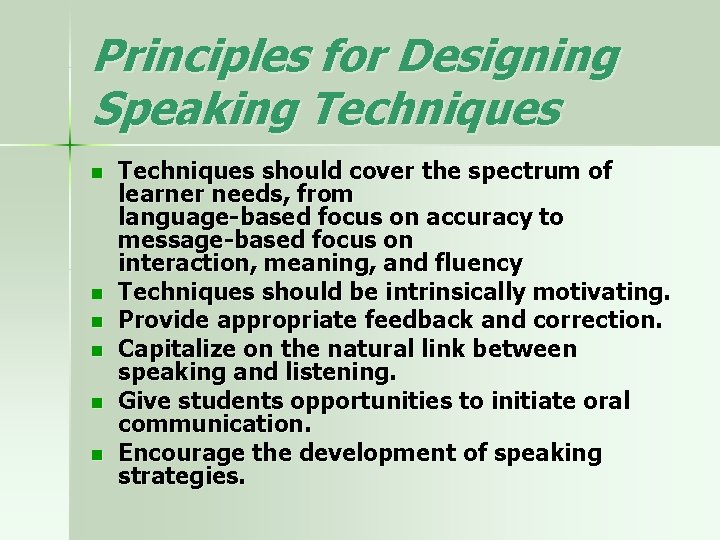 Principles for Designing Speaking Techniques

- Techniques should cover the spectrum of learner needs, from language-based focus on accuracy to message-based focus on interaction, meaning, and fluency
- Techniques should be intrinsically motivating.
- Provide appropriate feedback and correction.
- Capitalize on the natural link between speaking and listening.
- Give students opportunities to initiate oral communication.
- Encourage the development of speaking strategies.